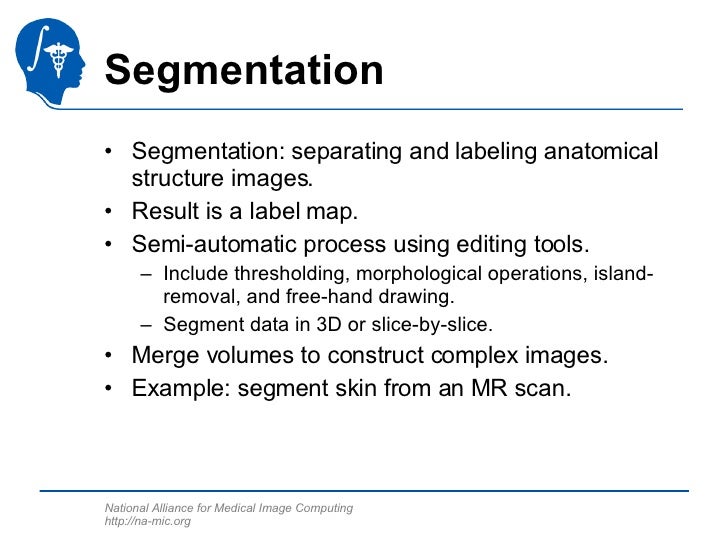 Segmentation

• Segmentation: separating and labeling anatomical structure images.
• Result is a label map.
• Semi-automatic process using editing tools.
  – Include thresholding, morphological operations, island-removal, and free-hand drawing.
  – Segment data in 3D or slice-by-slice.
• Merge volumes to construct complex images.
• Example: segment skin from an MR scan.

National Alliance for Medical Image Computing
http://na-mic.org